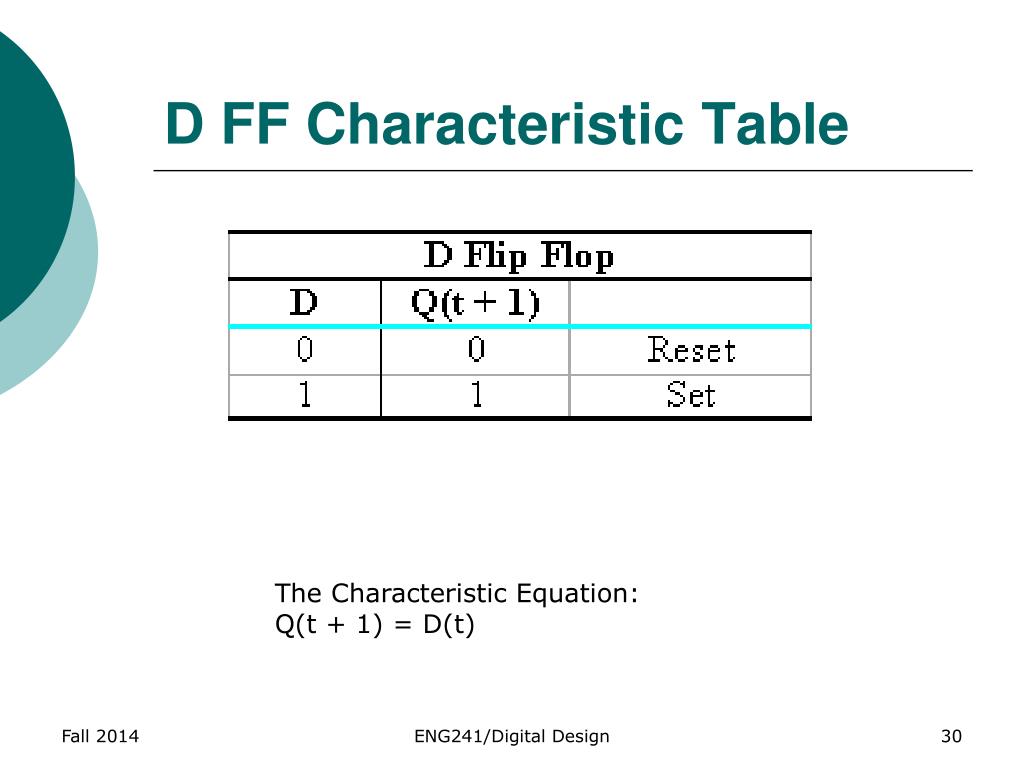 D FF Characteristic Table

| D Flip Flop | | |
|---|---|---|
| D | Q(t + 1) | |
| 0 | 0 | Reset |
| 1 | 1 | Set |

The Characteristic Equation:
Q(t + 1) = D(t)

Fall 2014

ENG241/Digital Design

30